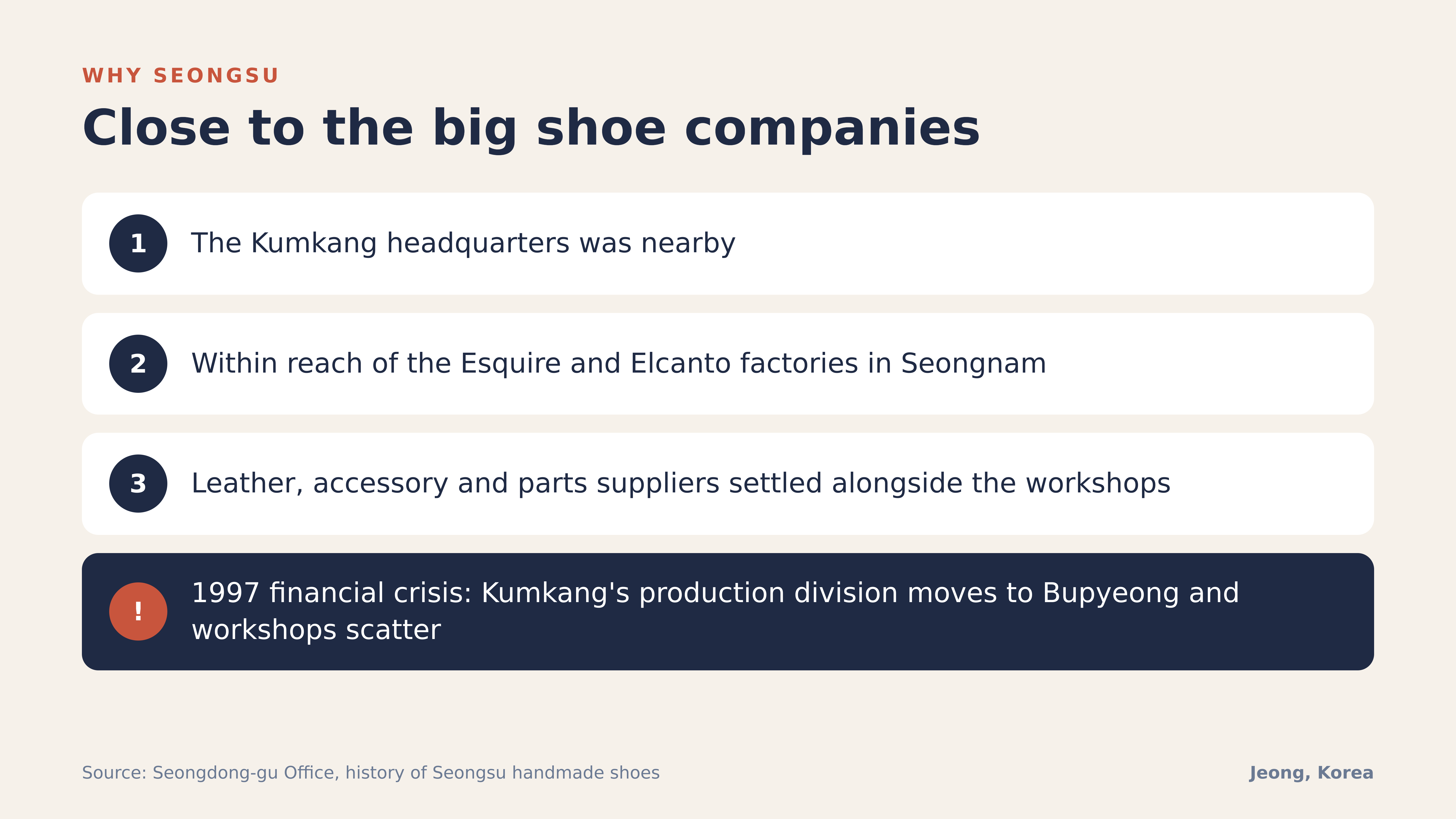 WHY SEONGSU

Close to the big shoe companies

1 The Kumkang headquarters was nearby

2 Within reach of the Esquire and Elcanto factories in Seongnam

3 Leather, accessory and parts suppliers settled alongside the workshops

! 1997 financial crisis: Kumkang's production division moves to Bupyeong and workshops scatter

Source: Seongdong-gu Office, history of Seongsu handmade shoes

Jeong, Korea